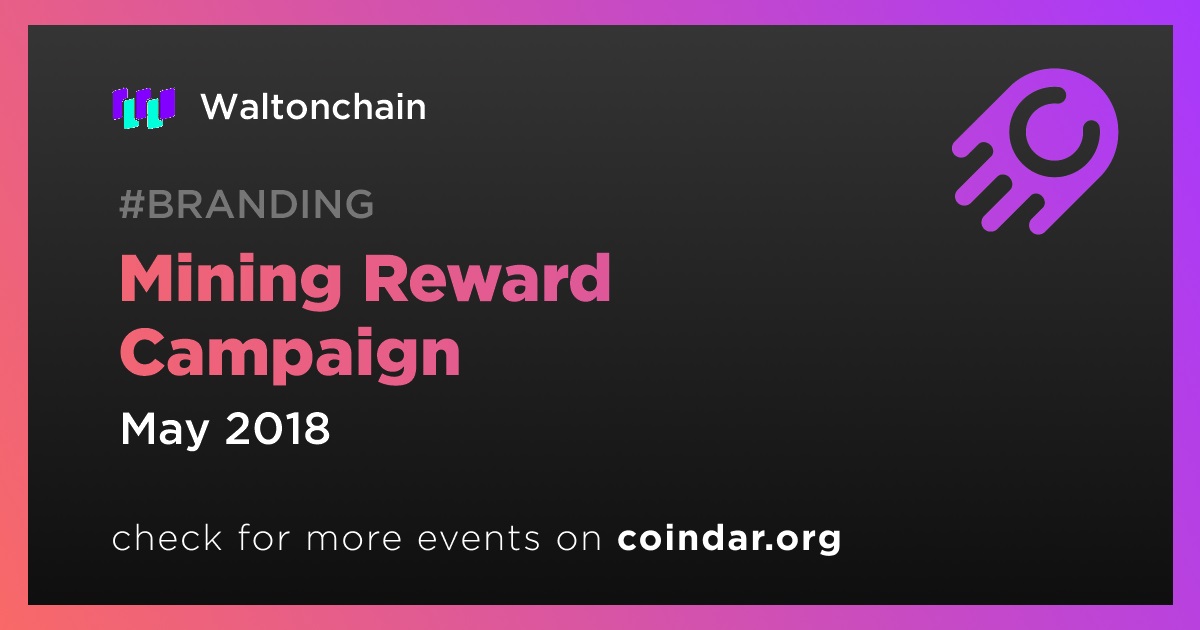 Waltonchain

#BRANDING

Mining Reward Campaign

May 2018

check for more events on coindar.org